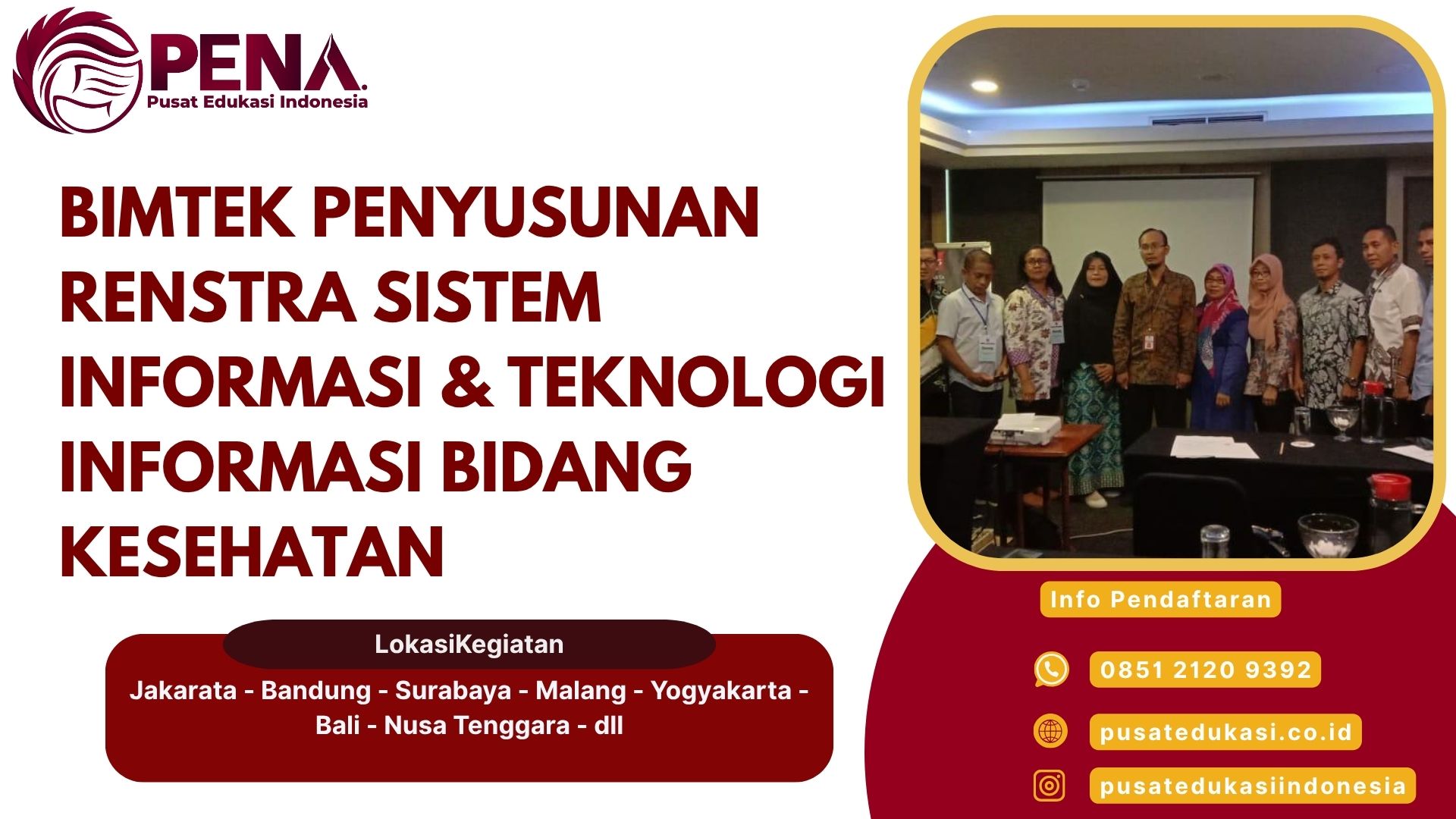 PENA.
Pusat Edukasi Indonesia

BIMTEK PENYUSUNAN RENSTRA SISTEM INFORMASI & TEKNOLOGI INFORMASI BIDANG KESEHATAN

LokasiKegiatan

Jakarata - Bandung - Surabaya - Malang - Yogyakarta - Bali - Nusa Tenggara - dll

Info Pendaftaran

0851 2120 9392

pusatedukasi.co.id

pusatedukasiindonesia